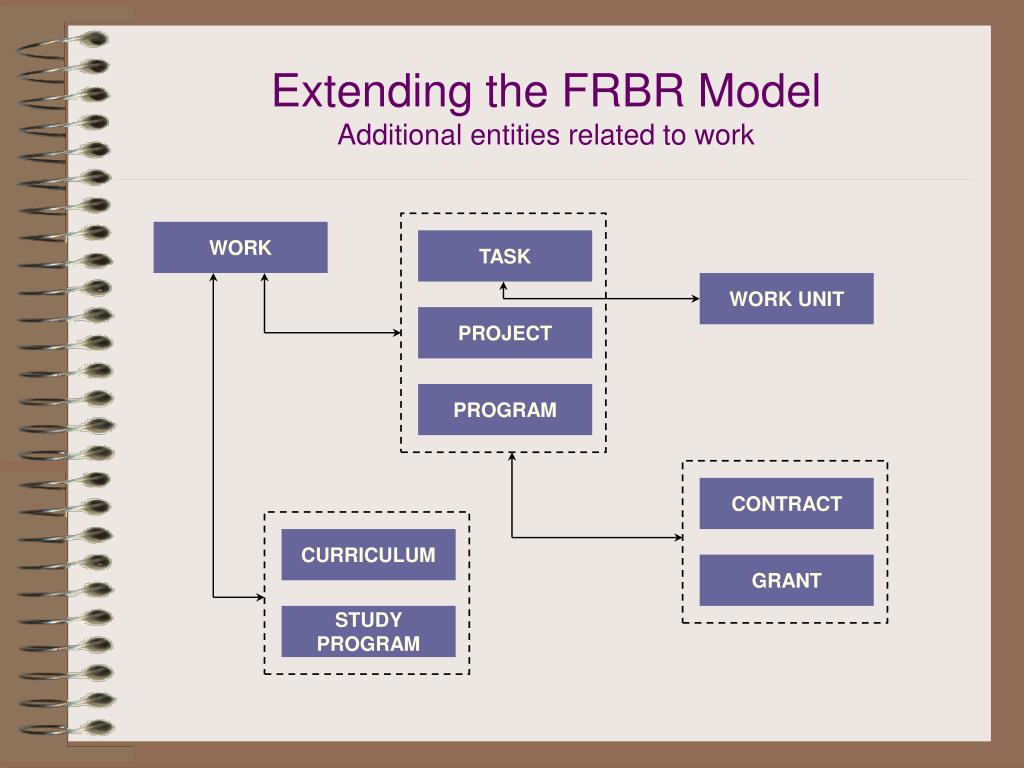 Extending the FRBR Model
Additional entities related to work

WORK

TASK

PROJECT

PROGRAM

WORK UNIT

CONTRACT

GRANT

CURRICULUM

STUDY PROGRAM